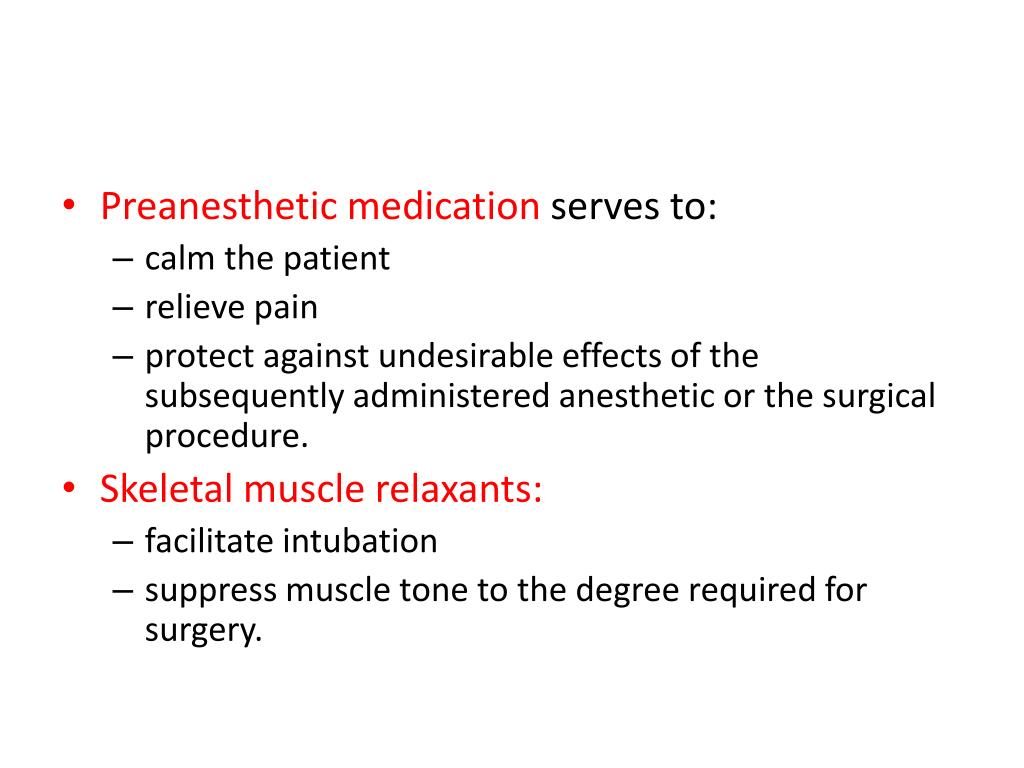 • Preanesthetic medication serves to:
– calm the patient
– relieve pain
– protect against undesirable effects of the subsequently administered anesthetic or the surgical procedure.
• Skeletal muscle relaxants:
– facilitate intubation
– suppress muscle tone to the degree required for surgery.